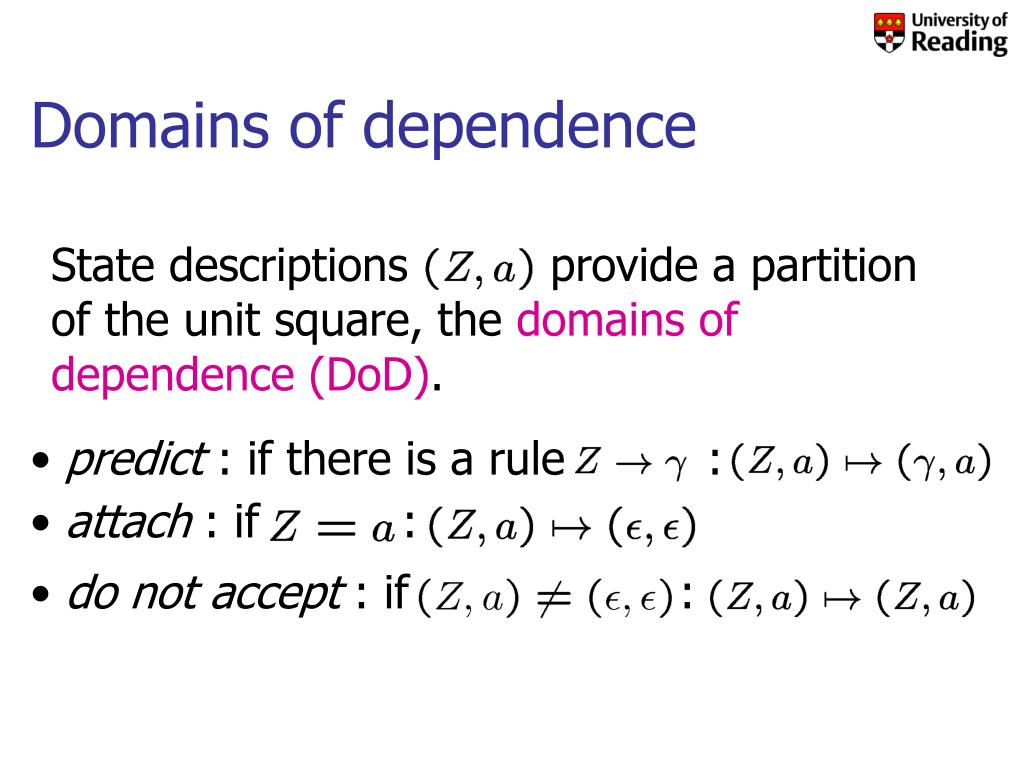 University of Reading

Domains of dependence

State descriptions $(Z, a)$ provide a partition of the unit square, the domains of dependence (DoD).

• predict : if there is a rule $Z \to \gamma$ : $(Z, a) \mapsto (\gamma, a)$
• attach : if $Z = a$ : $(Z, a) \mapsto (\epsilon, \epsilon)$
• do not accept : if $(Z, a) \neq (\epsilon, \epsilon)$ : $(Z, a) \mapsto (Z, a)$